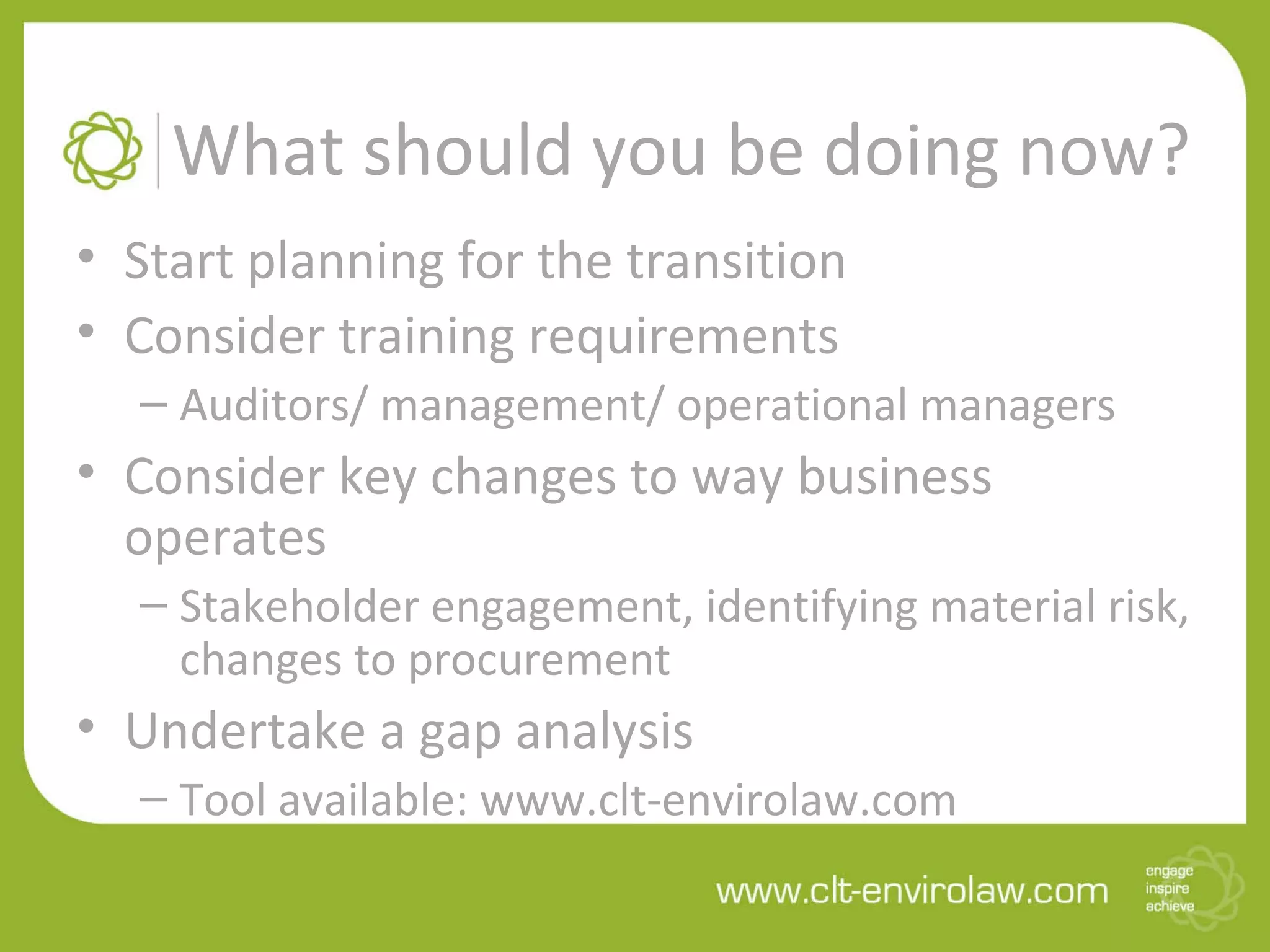 What should you be doing now?

• Start planning for the transition
• Consider training requirements
– Auditors/ management/ operational managers
• Consider key changes to way business operates
– Stakeholder engagement, identifying material risk, changes to procurement
• Undertake a gap analysis
– Tool available: www.clt-envirolaw.com

www.clt-envirolaw.com

engage
inspire
achieve